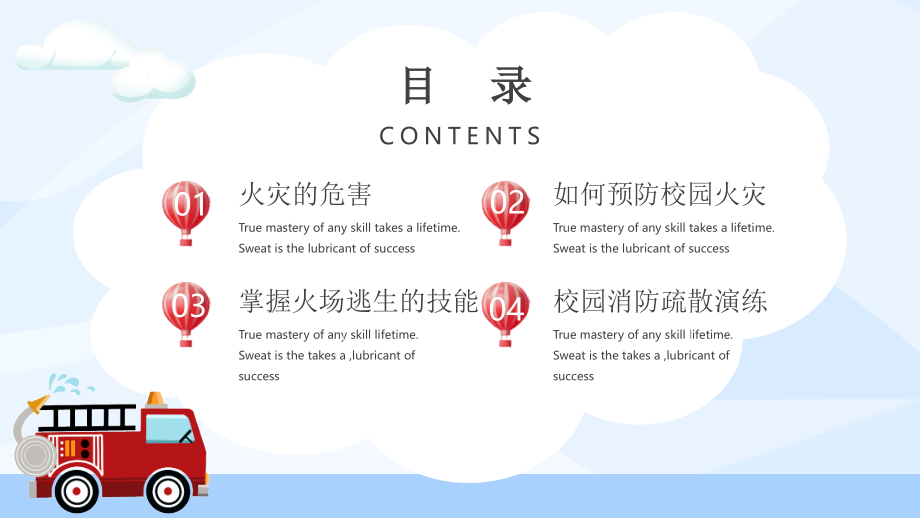 目 录

CONTENTS

01

火灾的危害

True mastery of any skill takes a lifetime. Sweat is the lubricant of success

02

如何预防校园火灾

True mastery of any skill takes a lifetime. Sweat is the lubricant of success

03

掌握火场逃生的技能

True mastery of any skill lifetime. Sweat is the takes a ,lubricant of success

04

校园消防疏散演练

True mastery of any skill lifetime. Sweat is the takes a ,lubricant of success